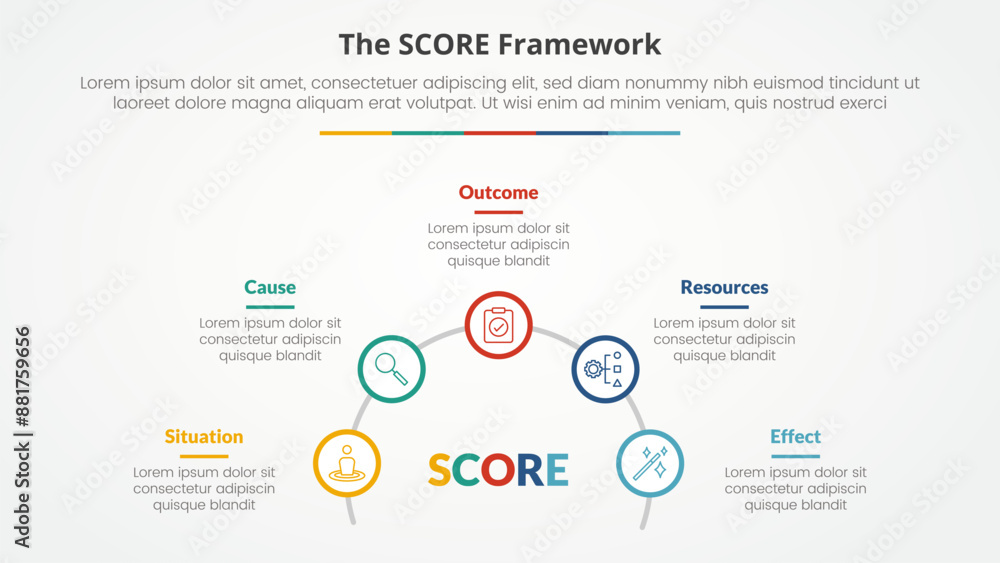 The SCORE Framework

Lorem ipsum dolor sit amet, consectetuer adipiscing elit, sed diam nonummy nibh euismod tincidunt ut laoreet dolore magna aliquam erat volutpat. Ut wisi enim ad minim veniam, quis nostrud exerci

Outcome
Lorem ipsum dolor sit consectetur adipiscin quisque blandit

Cause
Lorem ipsum dolor sit consectetur adipiscin quisque blandit

Resources
Lorem ipsum dolor sit consectetur adipiscin quisque blandit

Situation
Lorem ipsum dolor sit consectetur adipiscin quisque blandit

SCORE

Effect
Lorem ipsum dolor sit consectetur adipiscin quisque blandit

Adobe Stock | #881759656